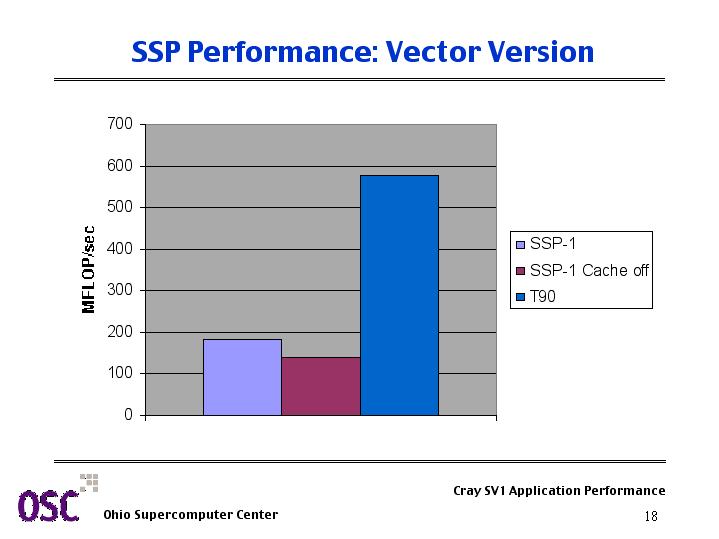 SSP Performance: Vector Version

MFLOP/sec

700
600
500
400
300
200
100
0

SSP-1
SSP-1 Cache off
T90

OSC
Ohio Supercomputer Center

Cray SV1 Application Performance

18